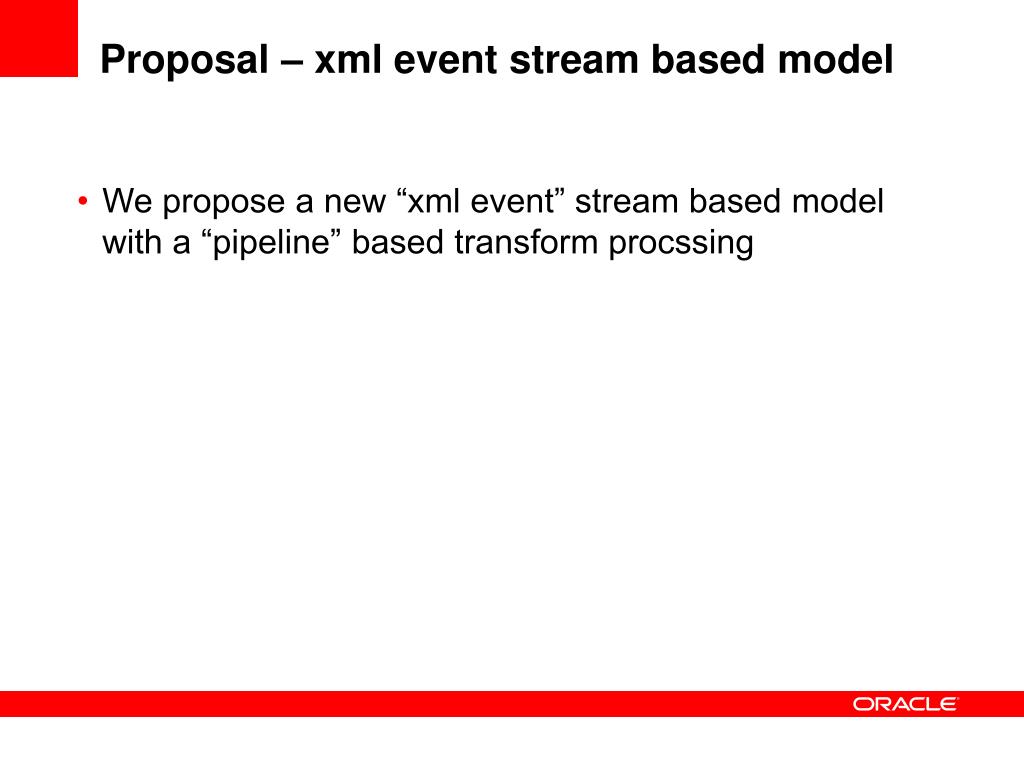 Proposal – xml event stream based model

• We propose a new “xml event” stream based model with a “pipeline” based transform procssing

ORACLE